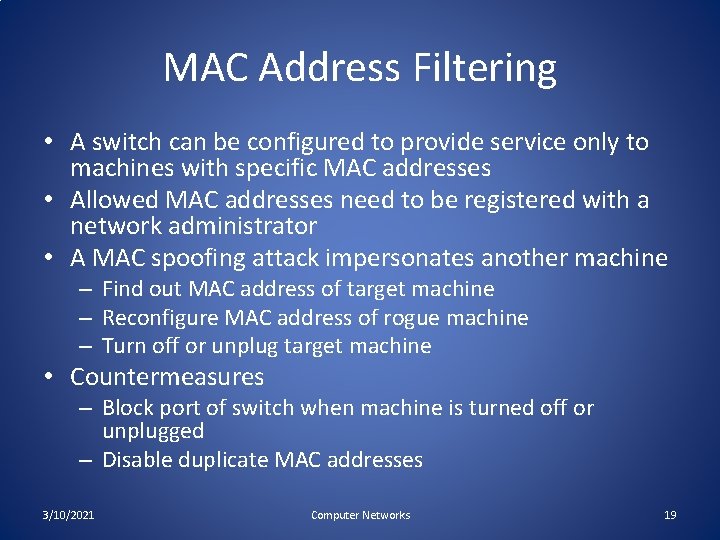 MAC Address Filtering

• A switch can be configured to provide service only to machines with specific MAC addresses
• Allowed MAC addresses need to be registered with a network administrator
• A MAC spoofing attack impersonates another machine
– Find out MAC address of target machine
– Reconfigure MAC address of rogue machine
– Turn off or unplug target machine
• Countermeasures
– Block port of switch when machine is turned off or unplugged
– Disable duplicate MAC addresses

3/10/2021 Computer Networks 19